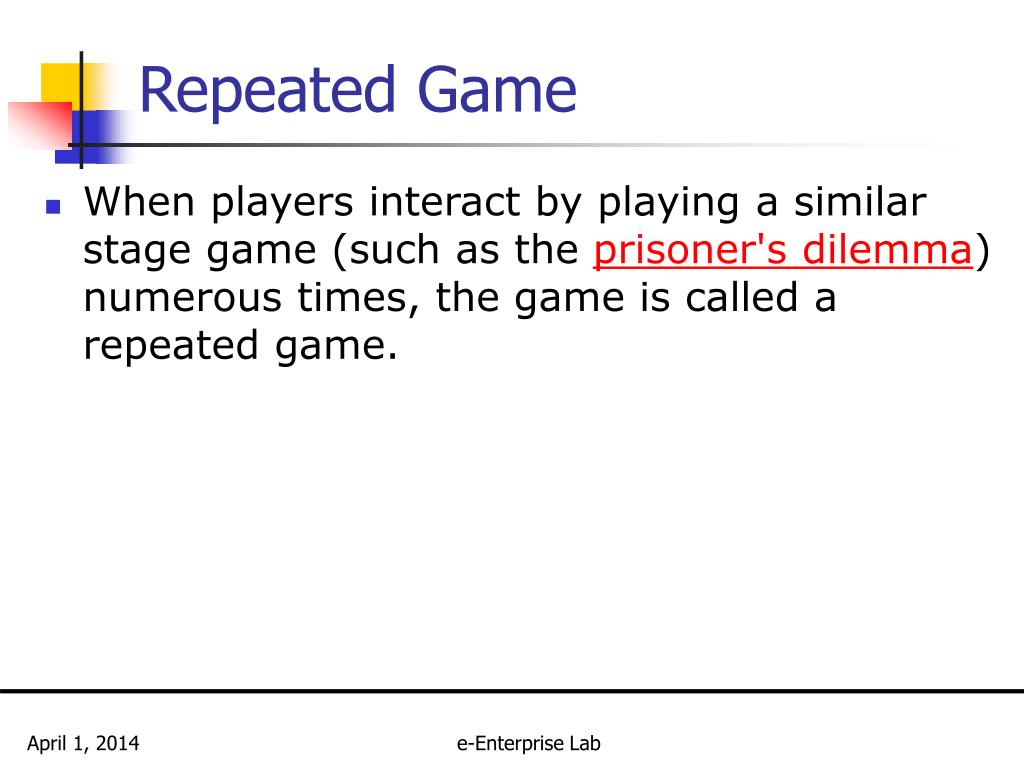 Repeated Game

When players interact by playing a similar stage game (such as the prisoner's dilemma) numerous times, the game is called a repeated game.

April 1, 2014

e-Enterprise Lab